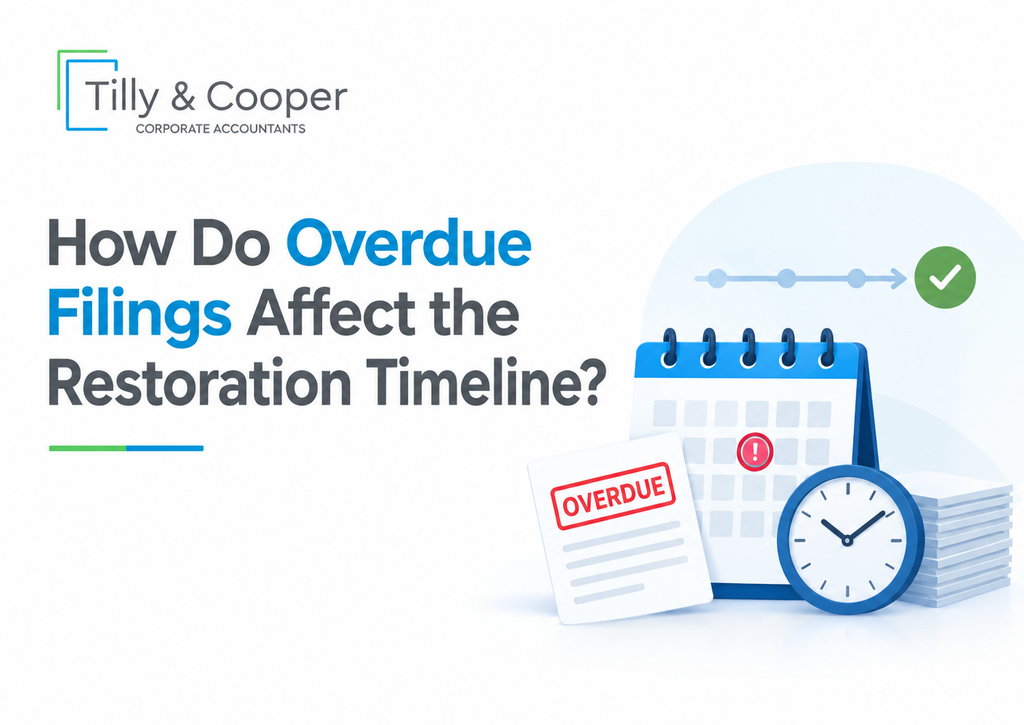 Tilly & Cooper
CORPORATE ACCOUNTANTS

How Do Overdue Filings Affect the Restoration Timeline?

OVERDUE